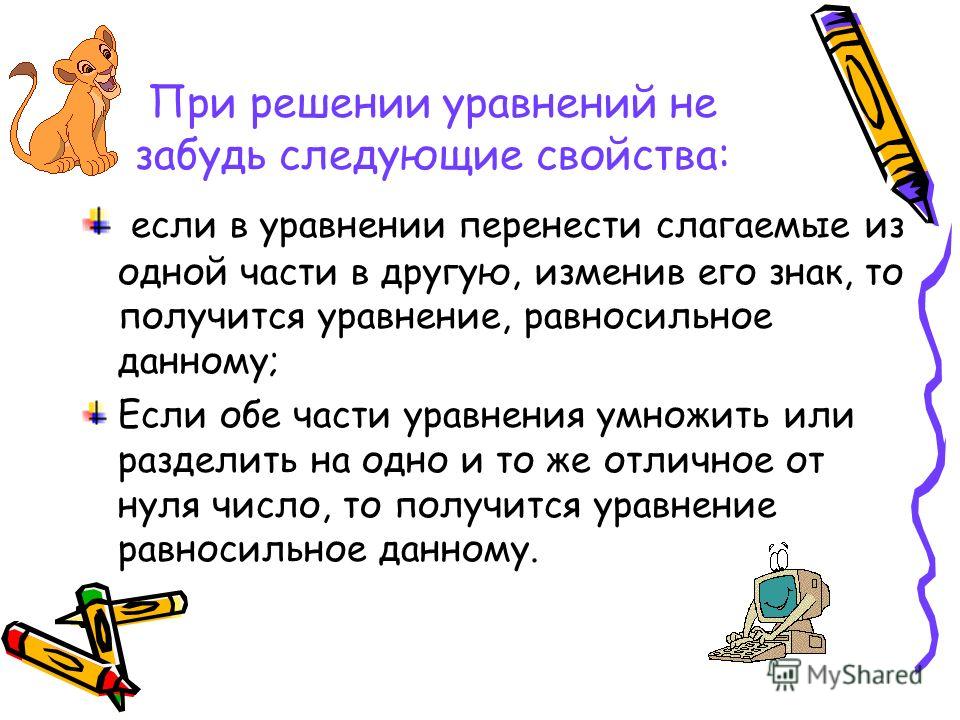 При решении уравнений не забудь следующие свойства:

если в уравнении перенести слагаемые из одной части в другую, изменив его знак, то получится уравнение, равносильное данному;

Если обе части уравнения умножить или разделить на одно и то же отличное от нуля число, то получится уравнение равносильное данному.

MyShared